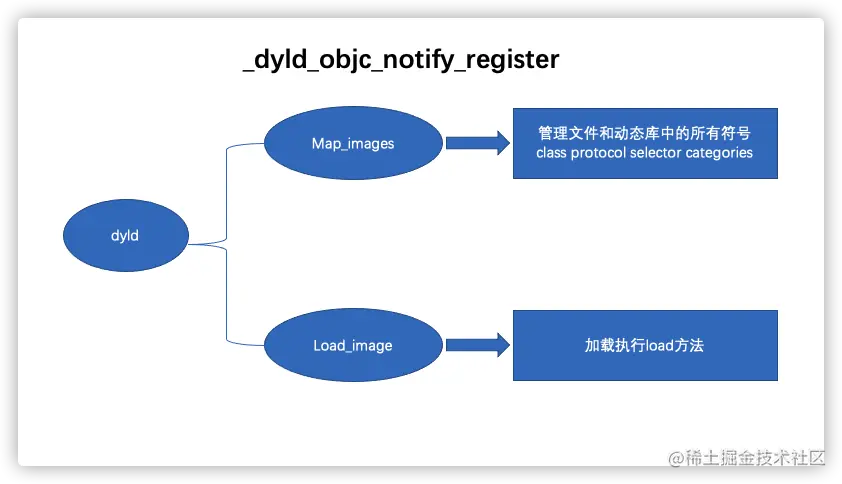 _dyld_objc_notify_register

dyld

Map_images

管理文件和动态库中的所有符号
class protocol selector categories

Load_image

加载执行load方法

@稀土掘金技术社区